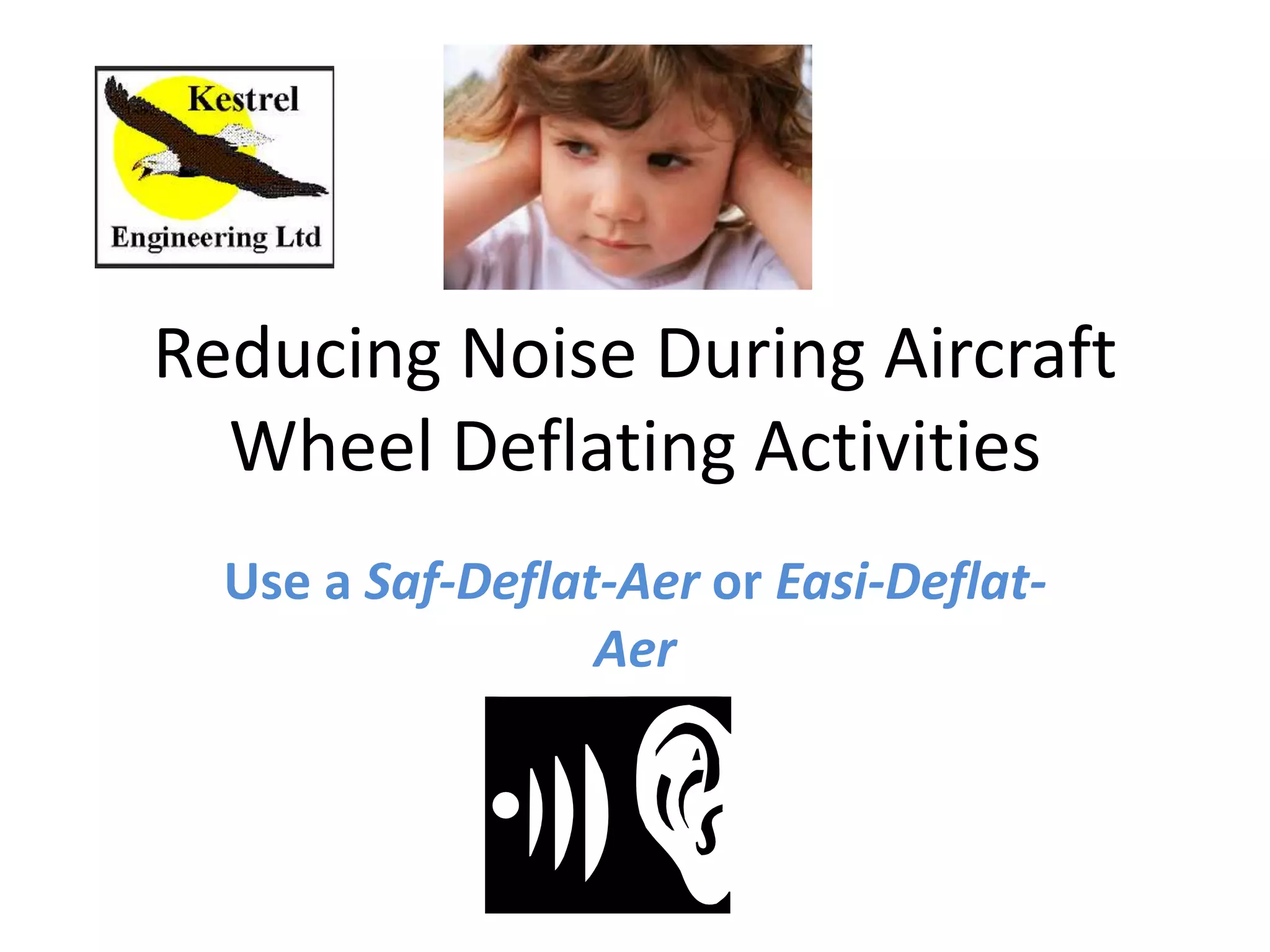 Kestrel
Engineering Ltd

Reducing Noise During Aircraft Wheel Deflating Activities

Use a Saf-Deflat-Aer or Easi-Deflat-Aer